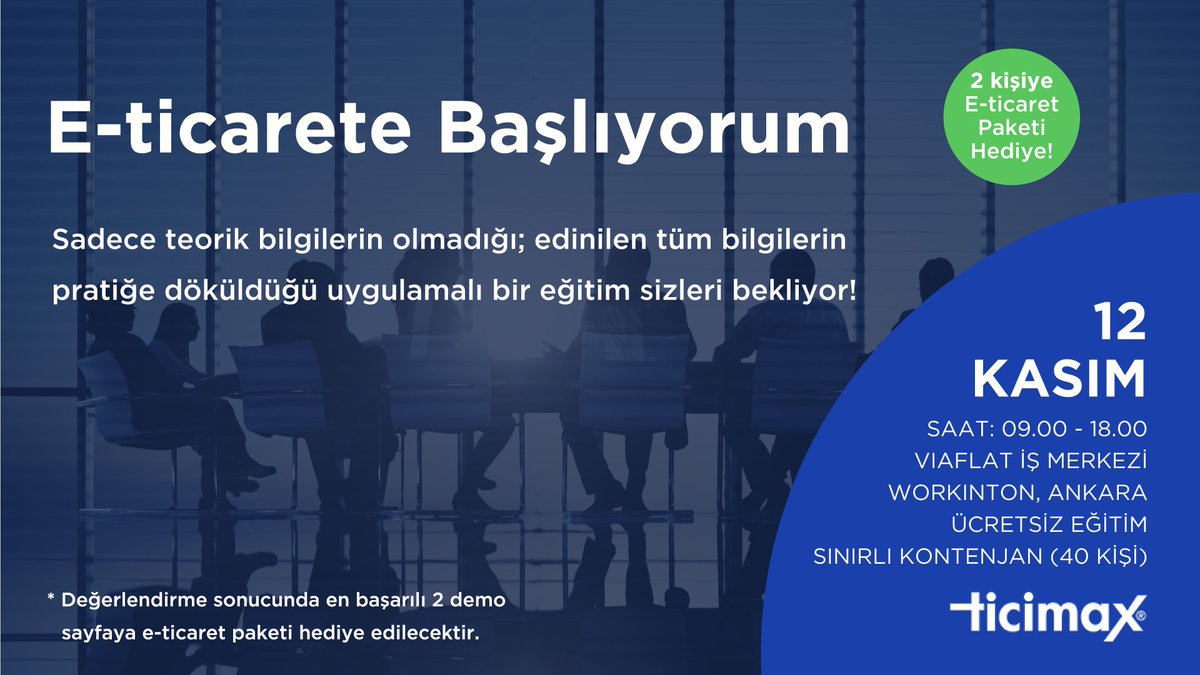 E-ticarete Başlıyorum

2 kişiye E-ticaret Paketi Hediye!

Sadece teorik bilgilerin olmadığı; edinilen tüm bilgilerin pratiğe döküldüğü uygulamalı bir eğitim sizleri bekliyor!

12 KASIM

SAAT: 09.00 - 18.00
VIAFLAT İŞ MERKEZİ
WORKINTON, ANKARA
ÜCRETSİZ EĞİTİM
SINIRLI KONTENJAN (40 KİŞİ)

* Değerlendirme sonucunda en başarılı 2 demo sayfaya e-ticaret paketi hediye edilecektir.

ticimax®